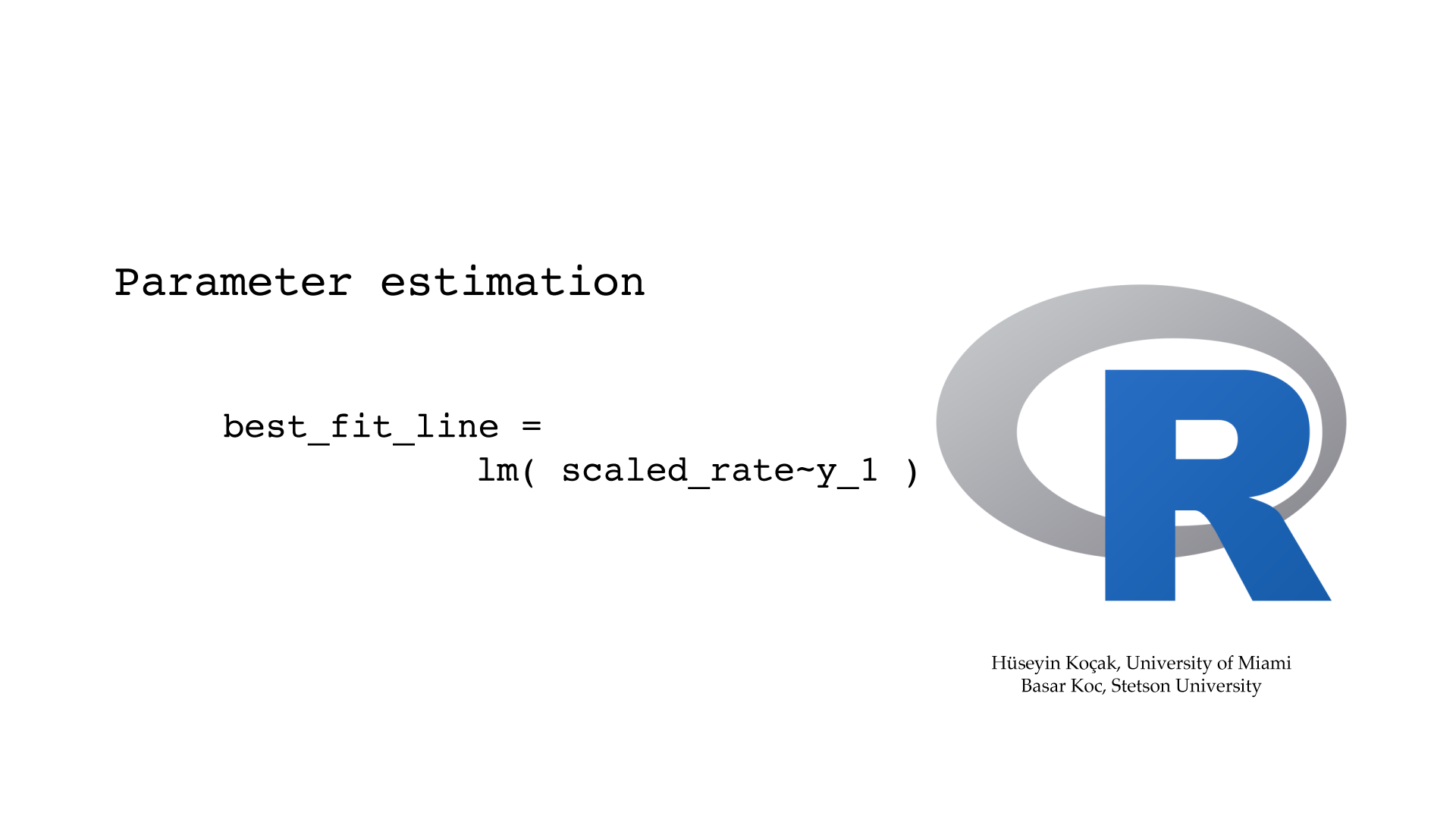 Parameter estimation

best_fit_line =
lm( scaled_rate~y_1 )

R

Hüseyin Koçak, University of Miami
Basar Koc, Stetson University